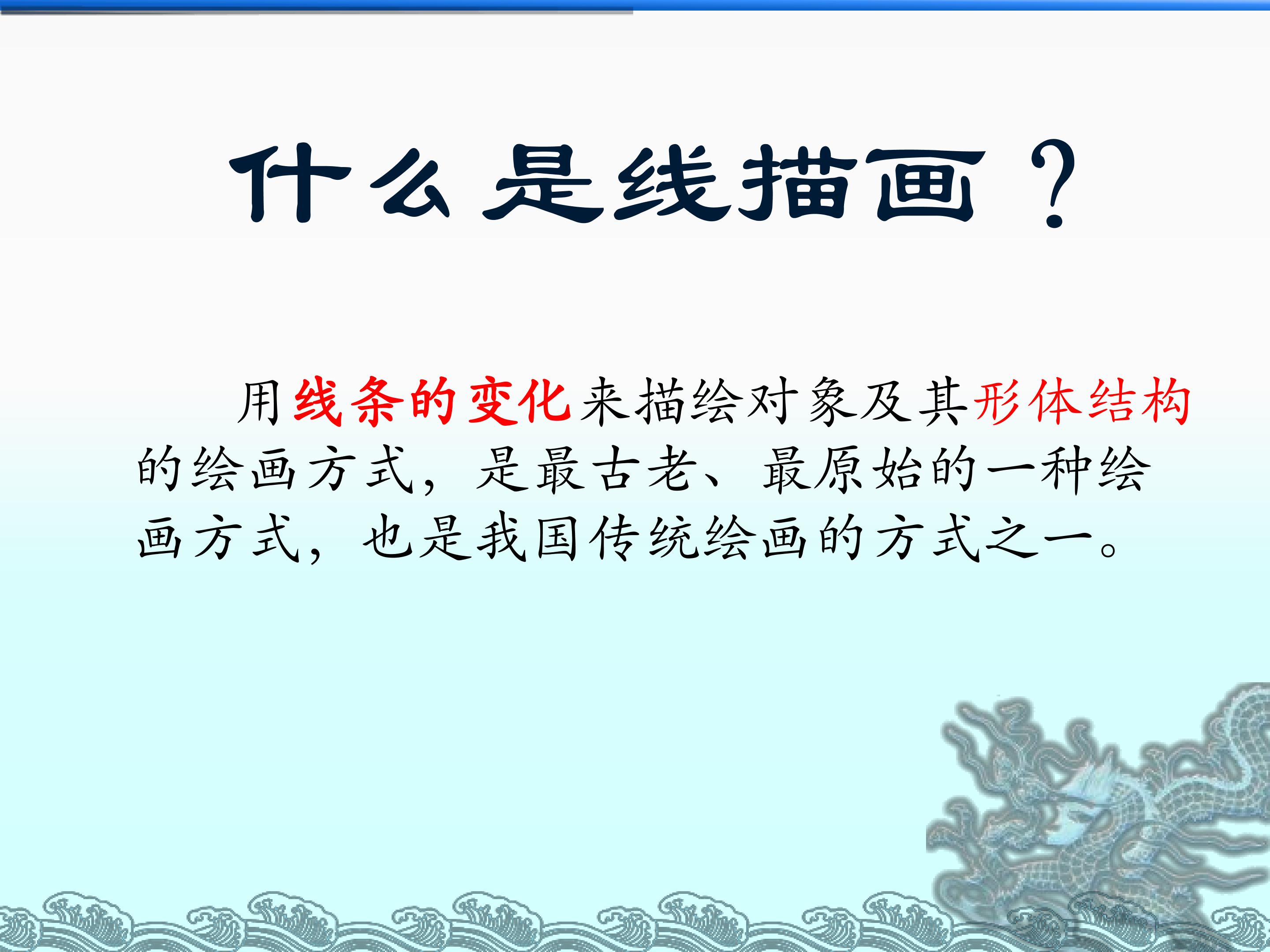 什么是线描画？

用线条的变化来描绘对象及其形体结构的绘画方式，是最古老、最原始的一种绘画方式，也是我国传统绘画的方式之一。